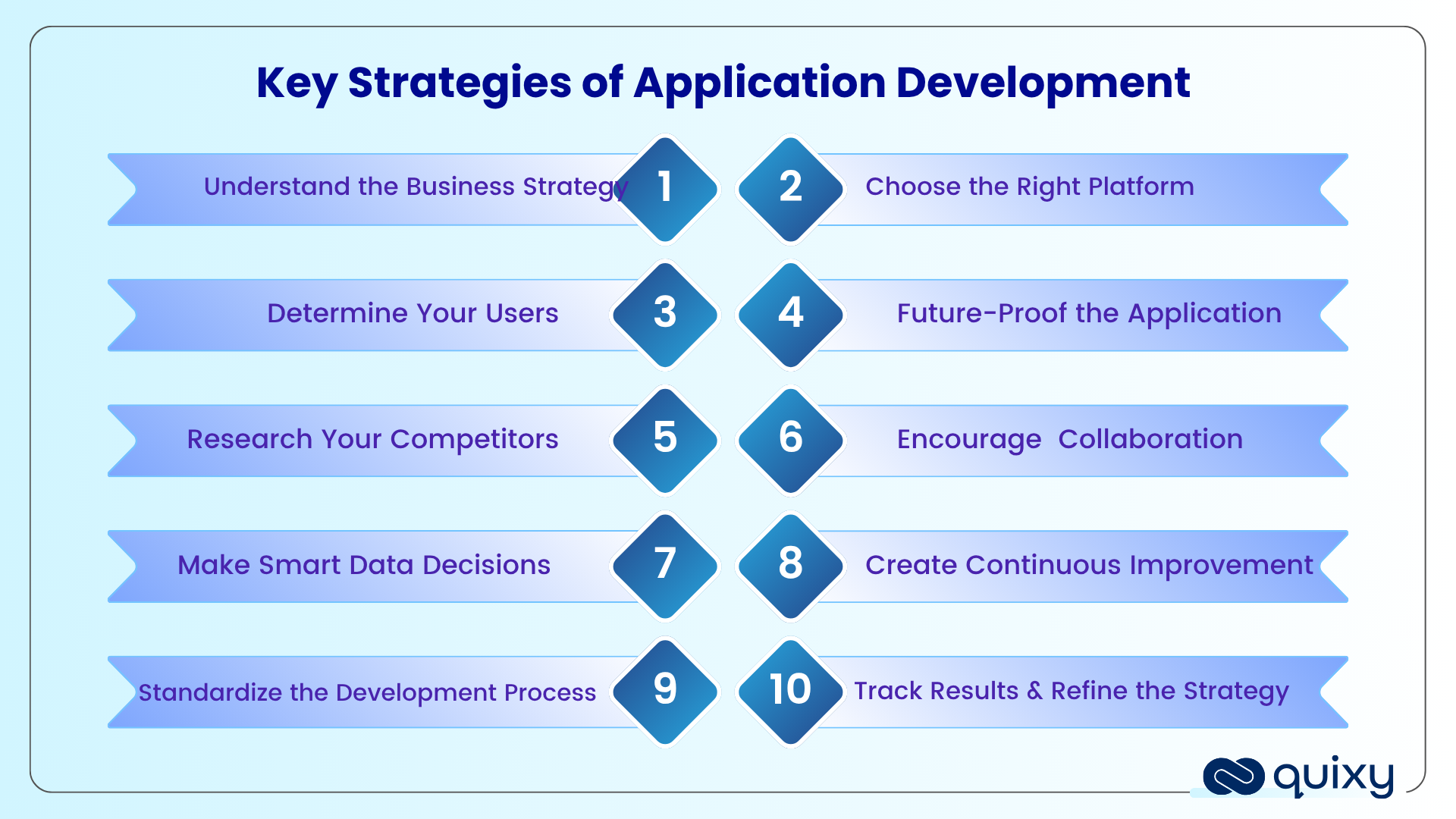 Key Strategies of Application Development

Understand the Business Strategy 1

2 Choose the Right Platform

Determine Your Users 3

4 Future-Proof the Application

Research Your Competitors 5

6 Encourage Collaboration

Make Smart Data Decisions 7

8 Create Continuous Improvement

Standardize the Development Process 9

10 Track Results & Refine the Strategy

quixy